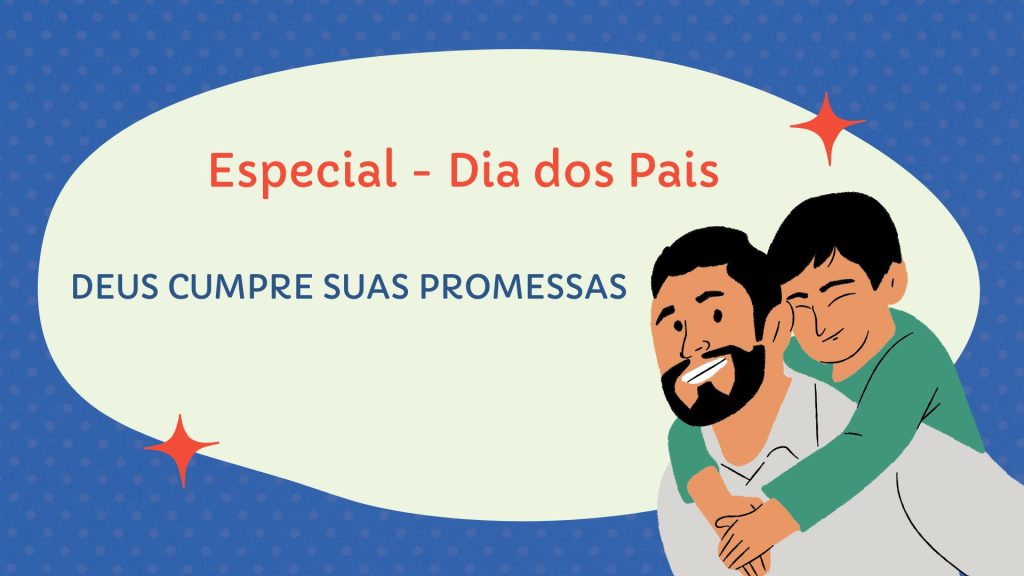 Especial - Dia dos Pais

DEUS CUMPRE SUAS PROMESSAS